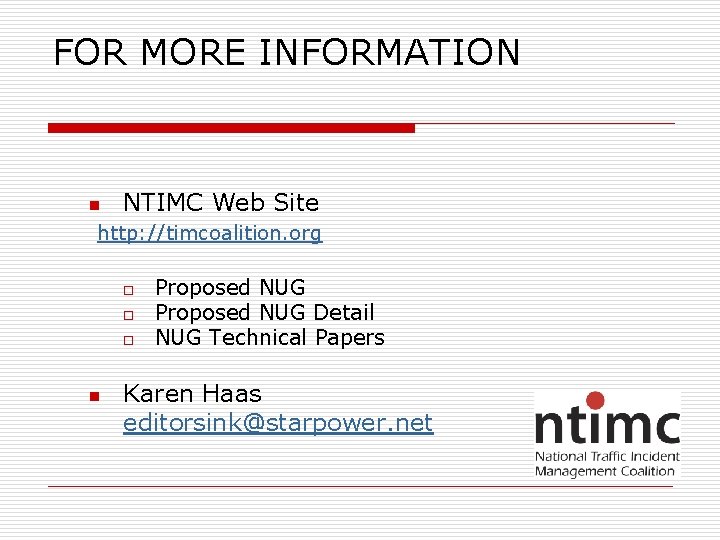 FOR MORE INFORMATION

NTIMC Web Site
http://timcoalition.org

Proposed NUG
Proposed NUG Detail
NUG Technical Papers

Karen Haas
editorsink@starpower.net

ntimc
National Traffic Incident Management Coalition